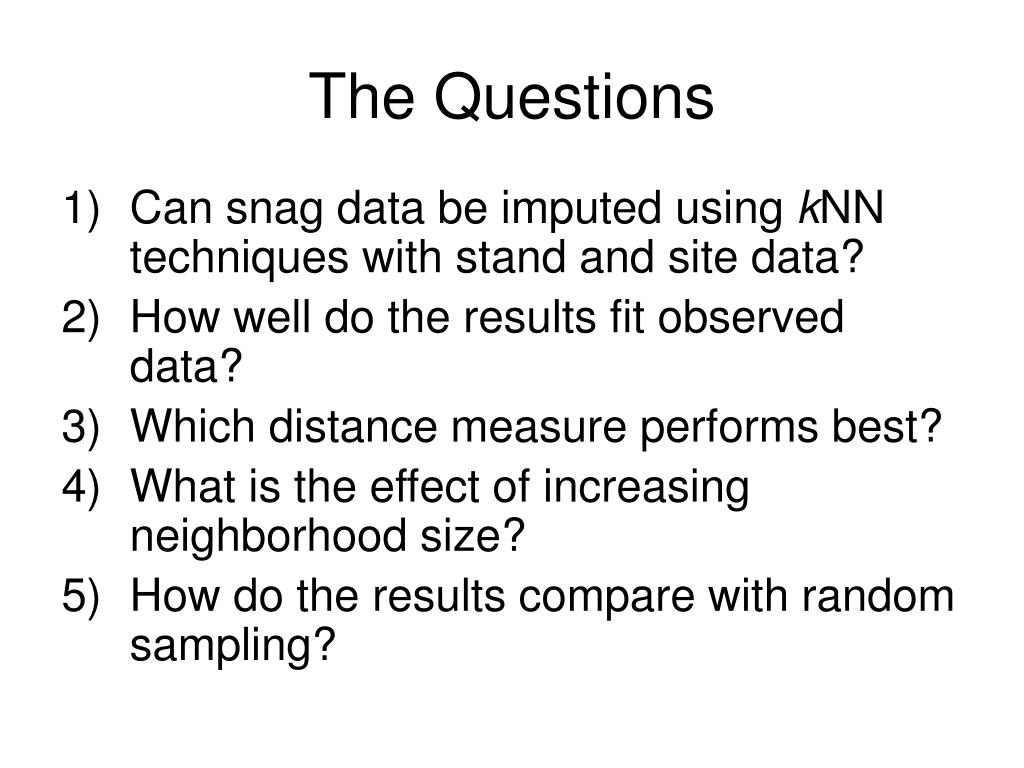 The Questions

1) Can snag data be imputed using kNN techniques with stand and site data?
2) How well do the results fit observed data?
3) Which distance measure performs best?
4) What is the effect of increasing neighborhood size?
5) How do the results compare with random sampling?